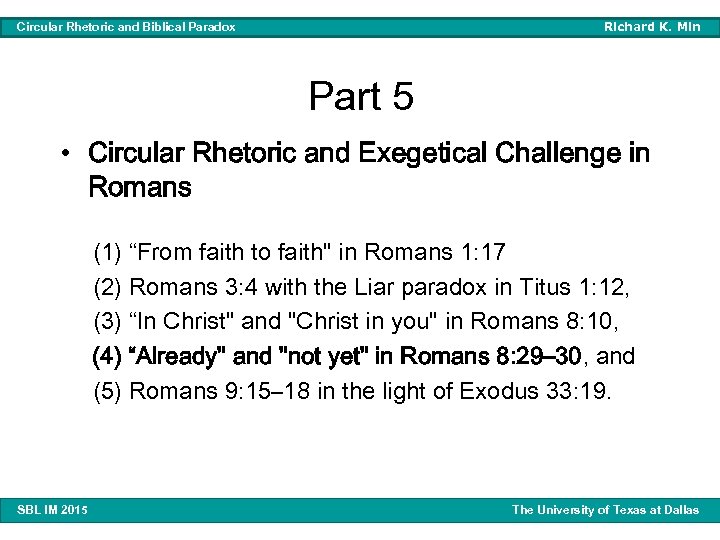 Circular Rhetoric and Biblical Paradox

Richard K. Min

Part 5

• Circular Rhetoric and Exegetical Challenge in Romans

(1) “From faith to faith" in Romans 1:17

(2) Romans 3:4 with the Liar paradox in Titus 1:12,

(3) “In Christ" and "Christ in you" in Romans 8:10,

(4) “Already" and "not yet" in Romans 8:29–30, and

(5) Romans 9:15–18 in the light of Exodus 33:19.

SBL IM 2015

The University of Texas at Dallas